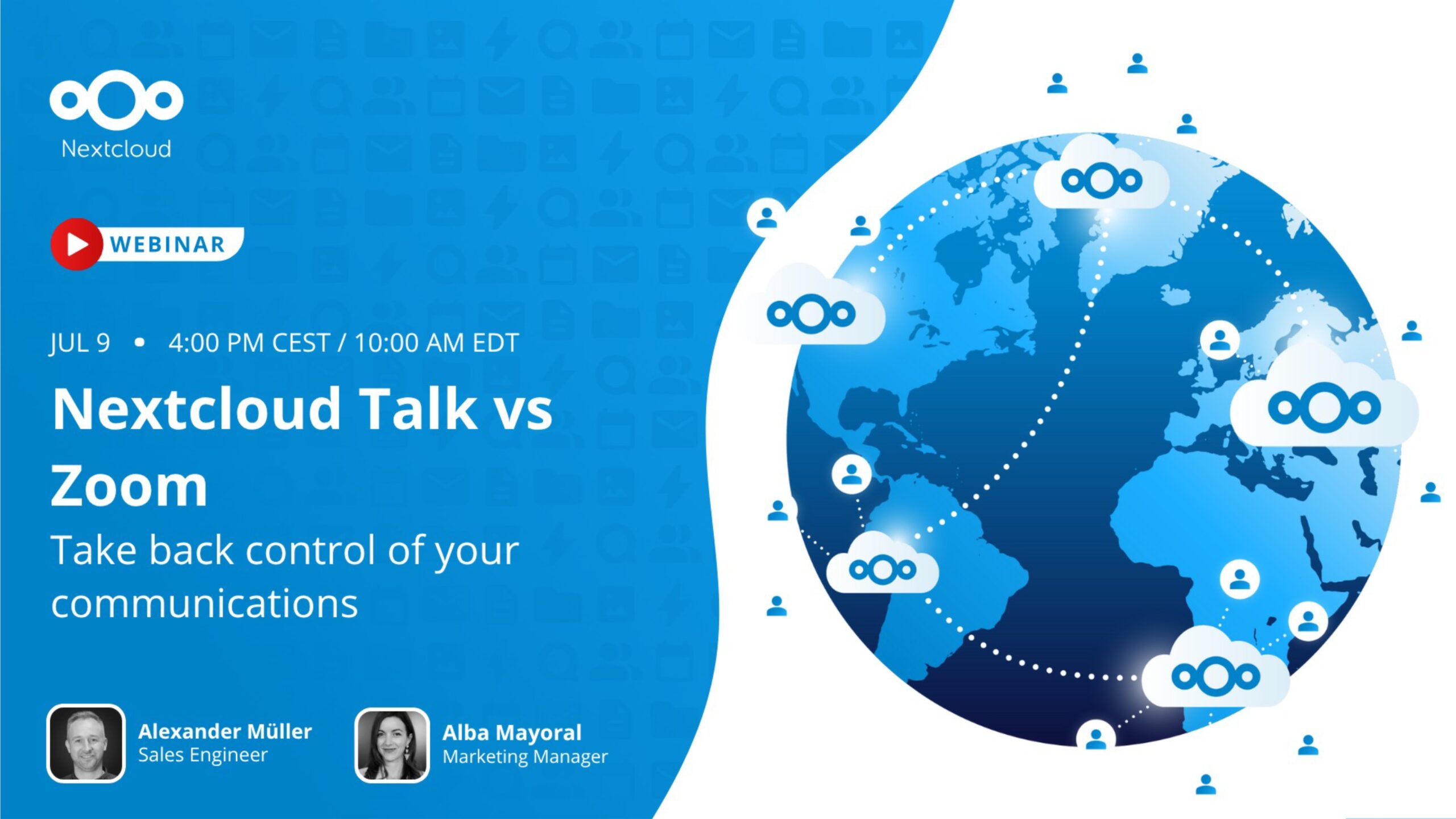 Nextcloud

WEBINAR

JUL 9 • 4:00 PM CEST / 10:00 AM EDT

Nextcloud Talk vs Zoom

Take back control of your communications

Alexander Müller
Sales Engineer

Alba Mayoral
Marketing Manager